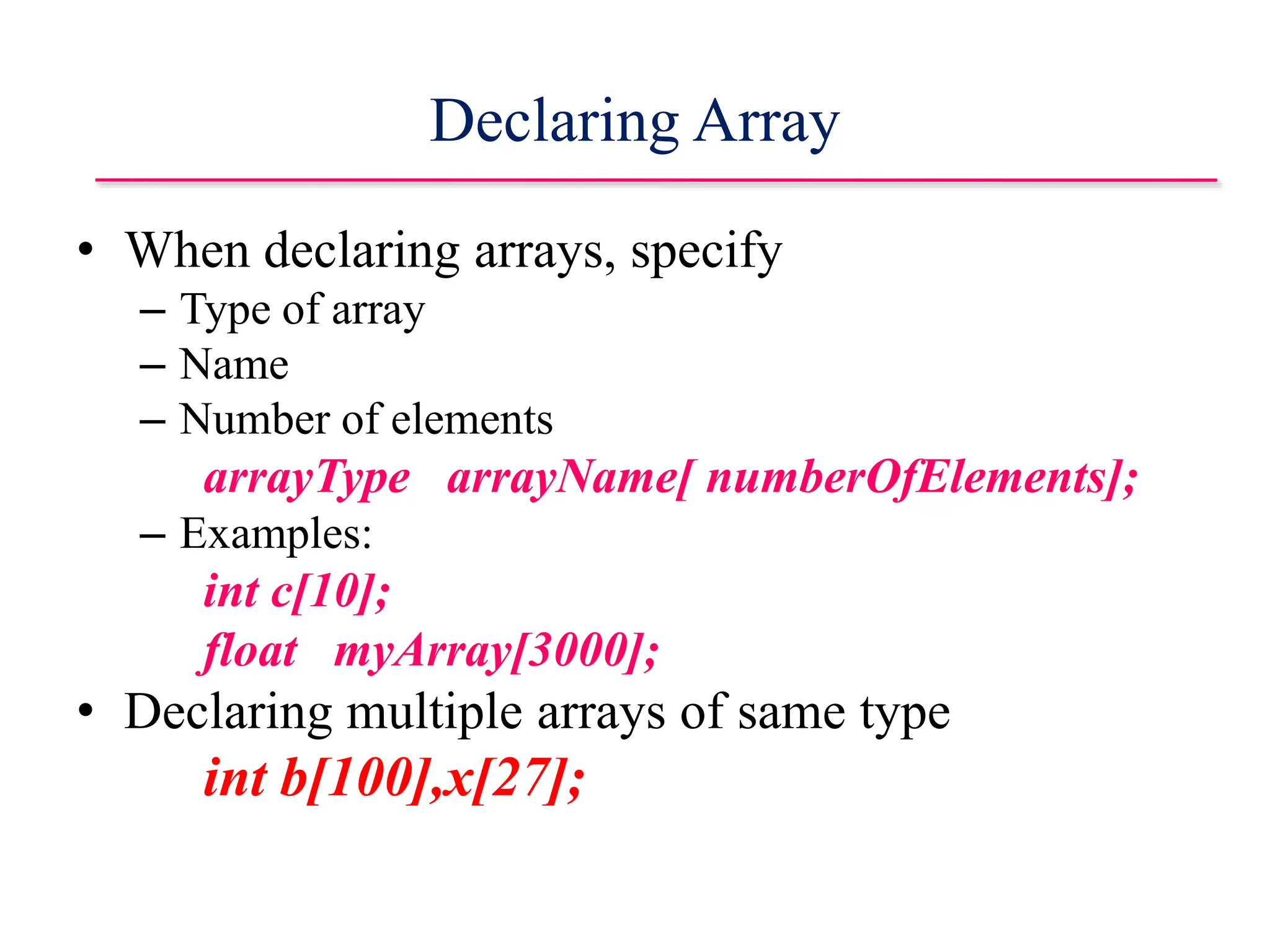 Declaring Array

• When declaring arrays, specify
– Type of array
– Name
– Number of elements
arrayType arrayName[ numberOfElements];
– Examples:
int c[10];
float myArray[3000];
• Declaring multiple arrays of same type
int b[100],x[27];